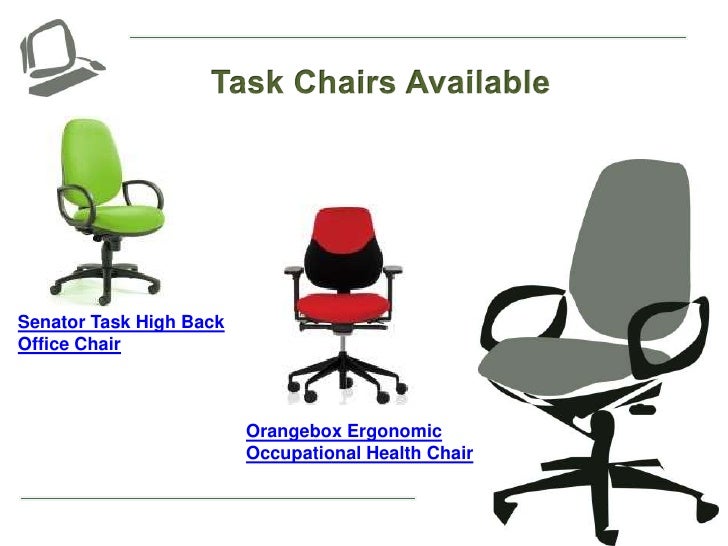 Task Chairs Available

Senator Task High Back Office Chair

Orangebox Ergonomic Occupational Health Chair